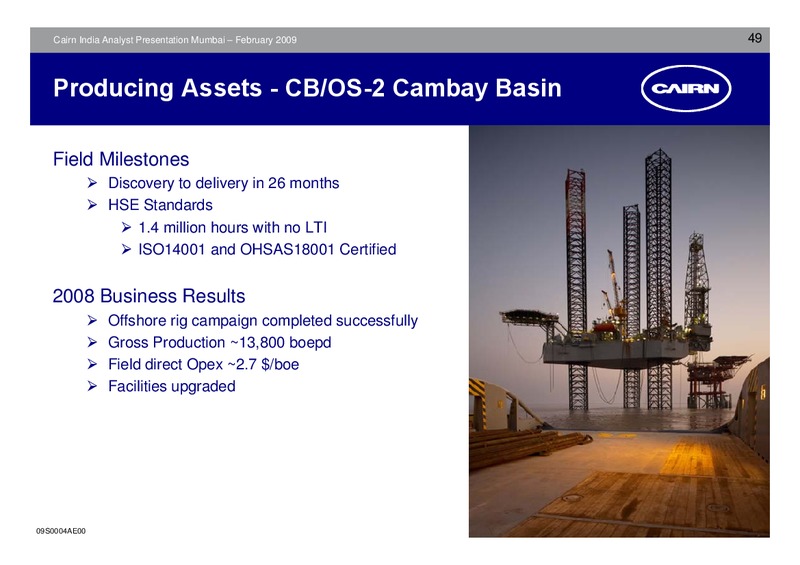 Cairn India Analyst Presentation Mumbai – February 2009

49

Producing Assets - CB/OS-2 Cambay Basin

CAIRN

Field Milestones

➢ Discovery to delivery in 26 months

➢ HSE Standards

➢ 1.4 million hours with no LTI

➢ ISO14001 and OHSAS18001 Certified

2008 Business Results

➢ Offshore rig campaign completed successfully

➢ Gross Production ~13,800 boepd

➢ Field direct Opex ~2.7 $/boe

➢ Facilities upgraded

09S0004AE00